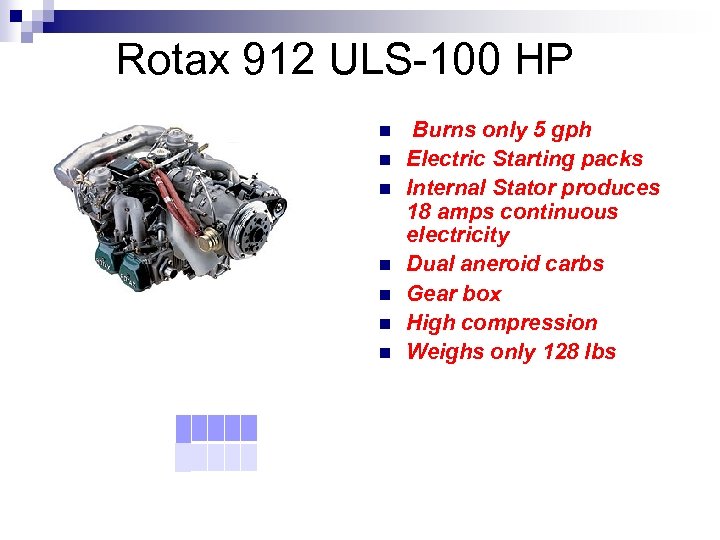 Rotax 912 ULS-100 HP

- Burns only 5 gph
- Electric Starting packs
- Internal Stator produces 18 amps continuous electricity
- Dual aneroid carbs
- Gear box
- High compression
- Weighs only 128 lbs